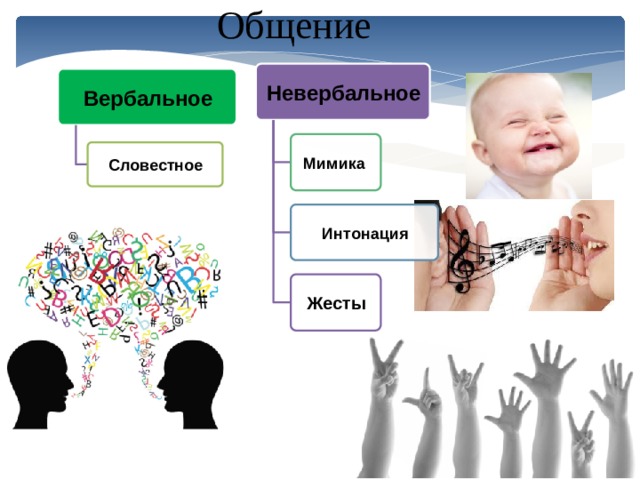 Общение

Вербальное

Словестное

Невербальное

Мимика

Интонация

Жесты